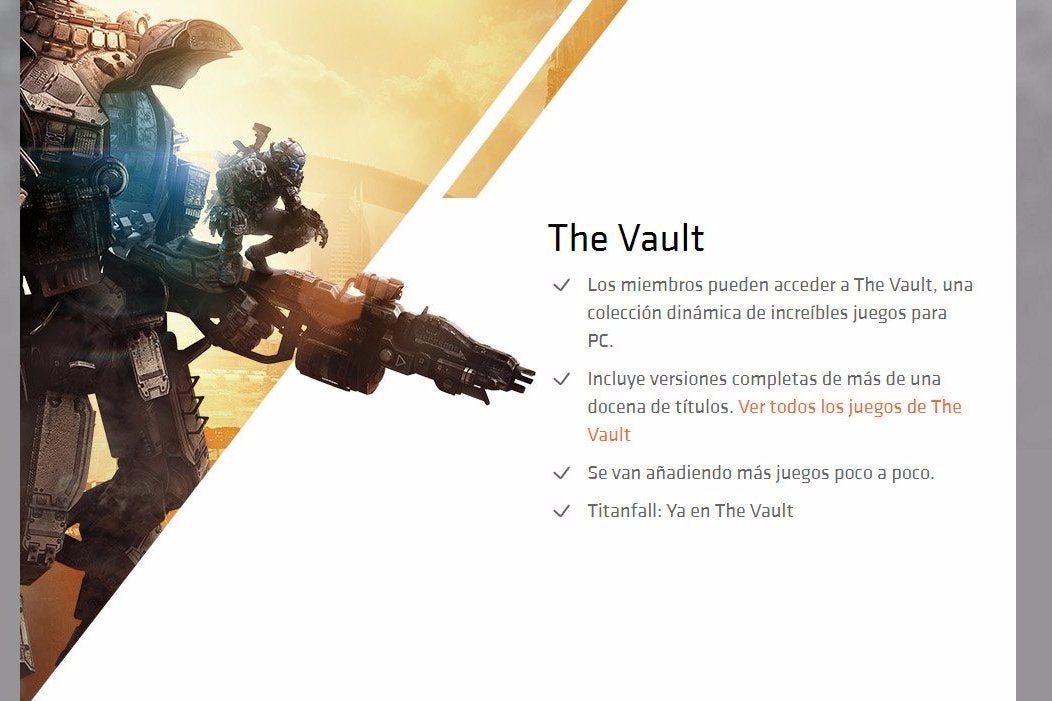 The Vault

✓ Los miembros pueden acceder a The Vault, una colección dinámica de increíbles juegos para PC.

✓ Incluye versiones completas de más de una docena de títulos. Ver todos los juegos de The Vault

✓ Se van añadiendo más juegos poco a poco.

✓ Titanfall: Ya en The Vault